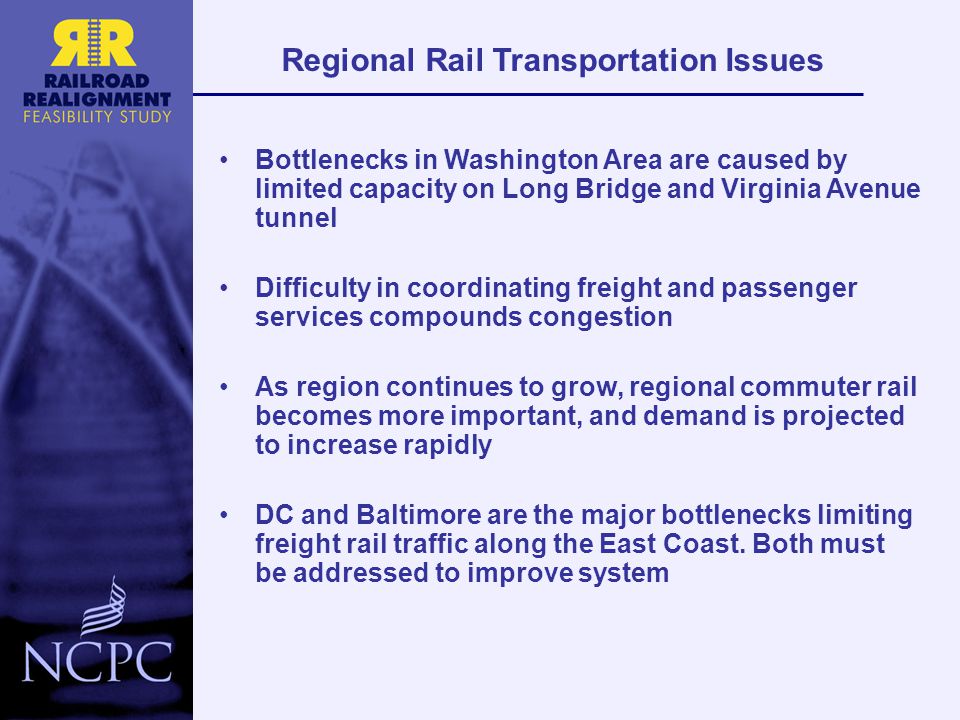 RR
RAILROAD
REALIGNMENT
FEASIBILITY STUDY

Regional Rail Transportation Issues

• Bottlenecks in Washington Area are caused by limited capacity on Long Bridge and Virginia Avenue tunnel

• Difficulty in coordinating freight and passenger services compounds congestion

• As region continues to grow, regional commuter rail becomes more important, and demand is projected to increase rapidly

• DC and Baltimore are the major bottlenecks limiting freight rail traffic along the East Coast. Both must be addressed to improve system

NCPC